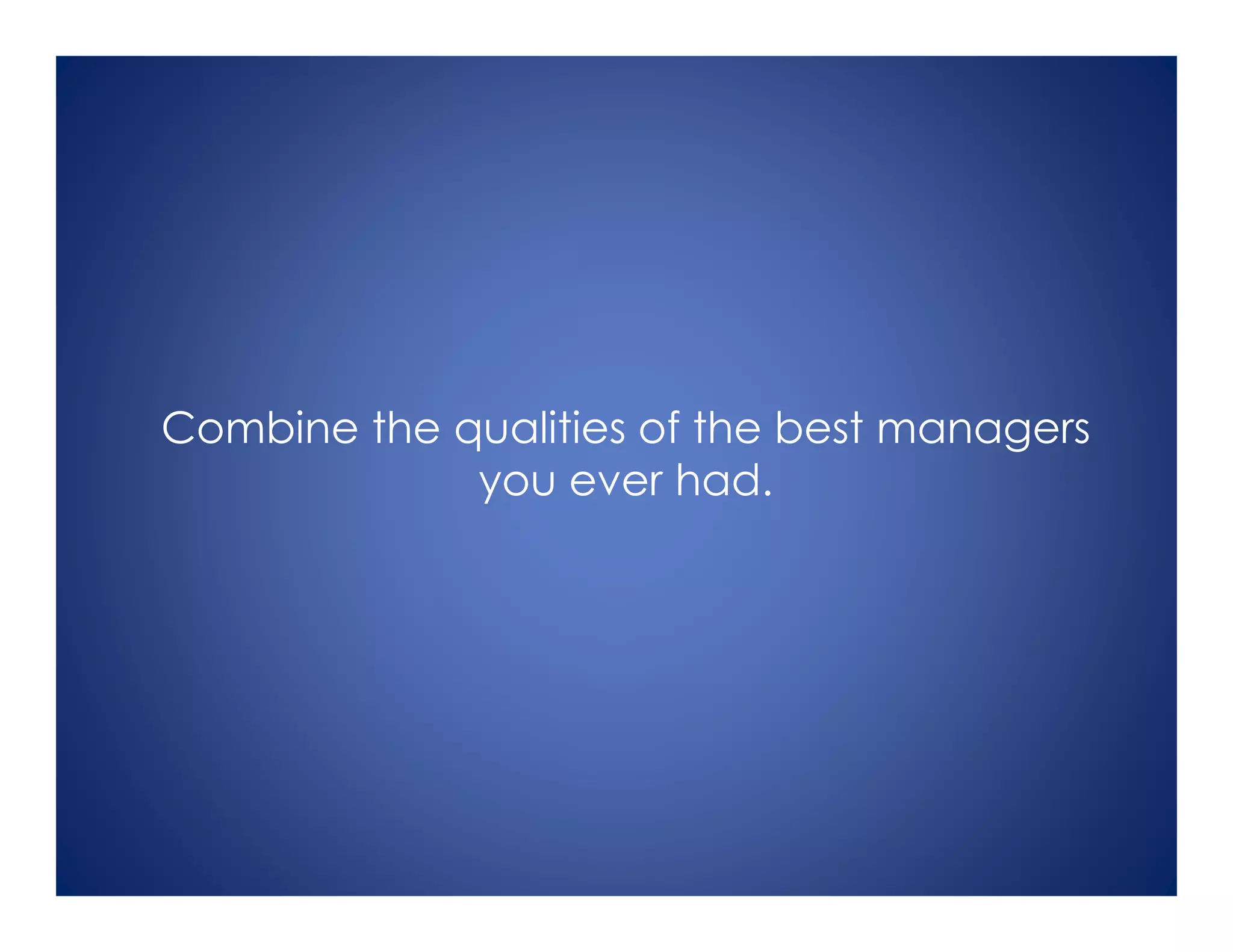 Combine the qualities of the best managers you ever had.